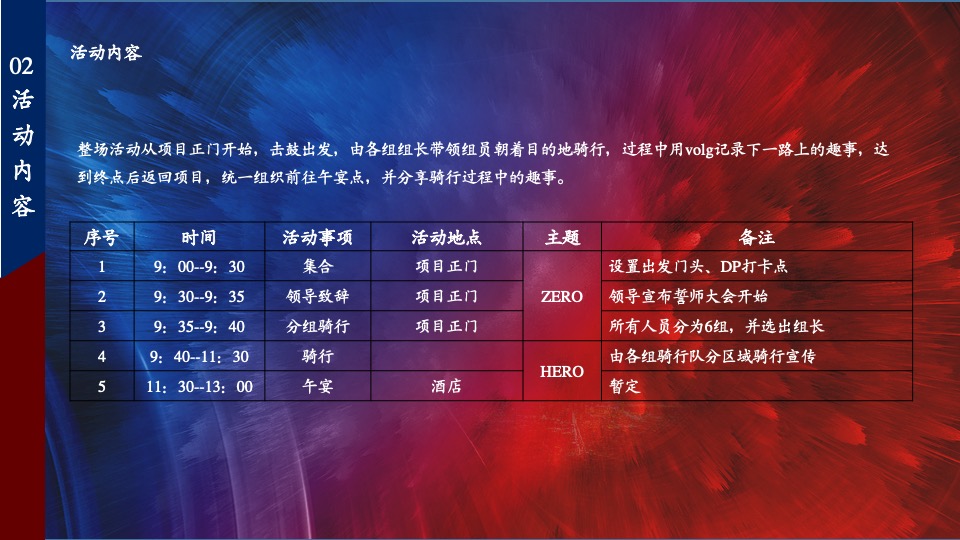 02
活动内容

活动内容

整场活动从项目正门开始，击鼓出发，由各组组长带领组员朝着目的地骑行，过程中用volg记录下一路上的趣事，达到终点后返回项目，统一组织前往午宴点，并分享骑行过程中的趣事。

| 序号 | 时间 | 活动事项 | 活动地点 | 主题 | 备注 |
|---|---|---|---|---|---|
| 1 | 9：00--9：30 | 集合 | 项目正门 | ZERO | 设置出发门头、DP打卡点 |
| 2 | 9：30--9：35 | 领导致辞 | 项目正门 | ZERO | 领导宣布誓师大会开始 |
| 3 | 9：35--9：40 | 分组骑行 | 项目正门 | ZERO | 所有人员分为6组，并选出组长 |
| 4 | 9：40--11：30 | 骑行 | | HERO | 由各组骑行队分区域骑行宣传 |
| 5 | 11：30--13：00 | 午宴 | 酒店 | HERO | 暂定 |